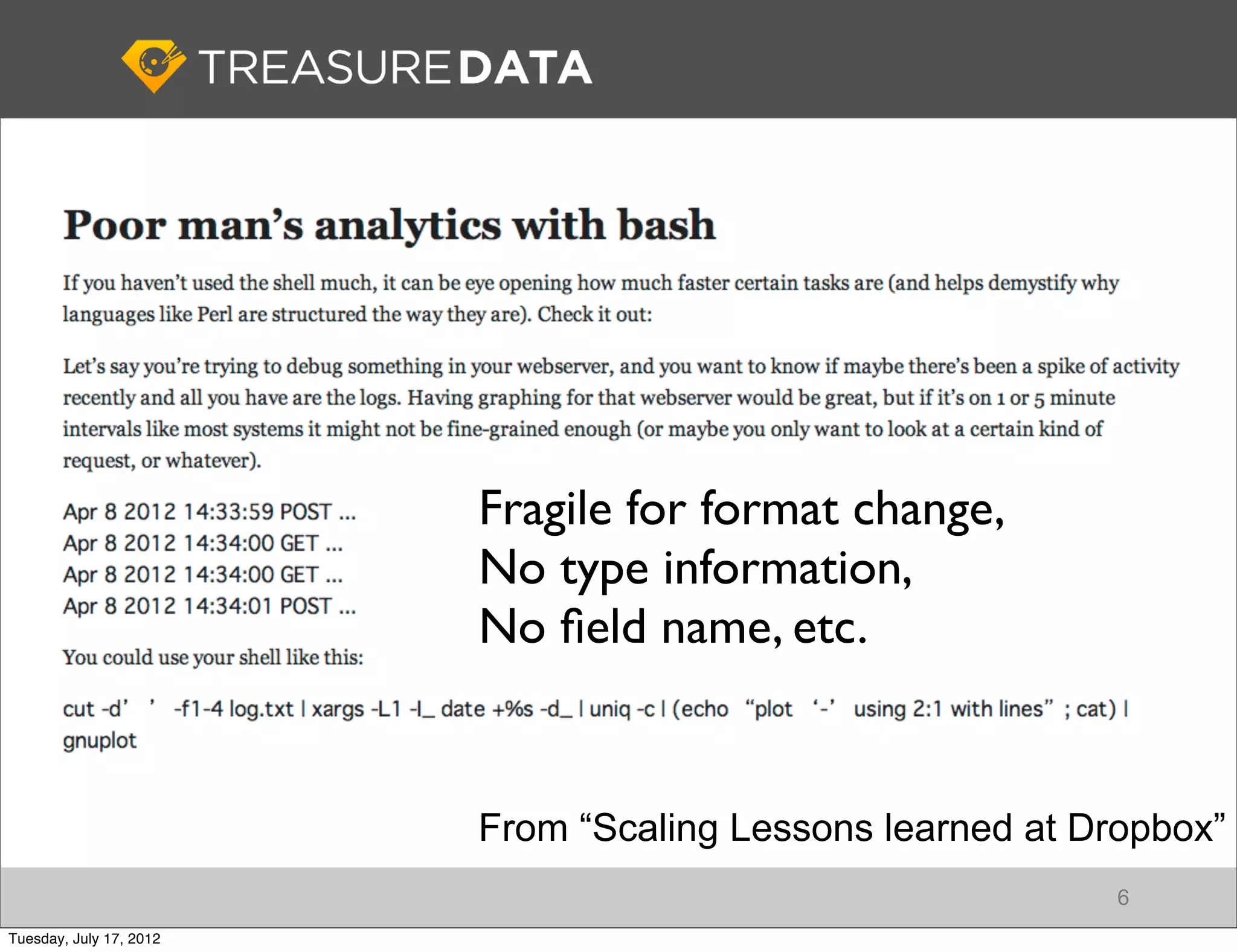 TREASURE DATA

Poor man's analytics with bash

If you haven't used the shell much, it can be eye opening how much faster certain tasks are (and helps demystify why languages like Perl are structured the way they are). Check it out:

Let's say you're trying to debug something in your webserver, and you want to know if maybe there's been a spike of activity recently and all you have are the logs. Having graphing for that webserver would be great, but if it's on 1 or 5 minute intervals like most systems it might not be fine-grained enough (or maybe you only want to look at a certain kind of request, or whatever).

Apr 8 2012 14:33:59 POST ...
Apr 8 2012 14:34:00 GET ...
Apr 8 2012 14:34:00 GET ...
Apr 8 2012 14:34:01 POST ...

Fragile for format change,
No type information,
No field name, etc.

You could use your shell like this:

cut -d' ' -f1-4 log.txt | xargs -L1 -I_ date +%s -d_ | uniq -c | (echo "plot '-' using 2:1 with lines" ; cat) | gnuplot

From "Scaling Lessons learned at Dropbox"

6

Tuesday, July 17, 2012